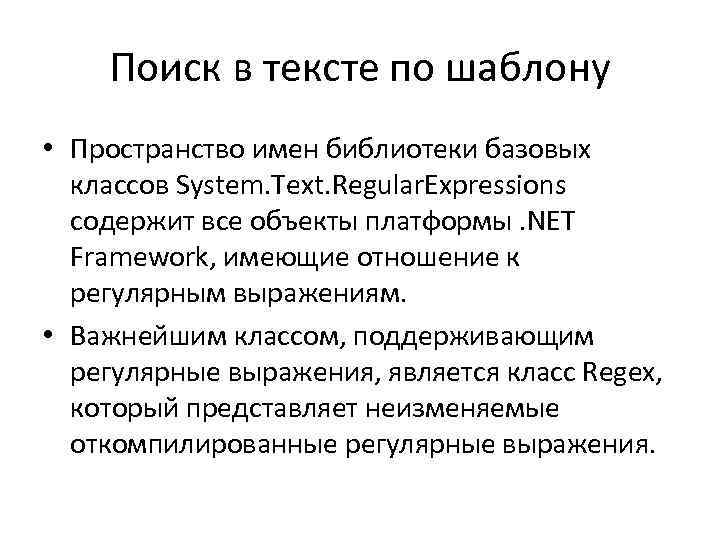 Поиск в тексте по шаблону

• Пространство имен библиотеки базовых классов System.Text.RegularExpressions содержит все объекты платформы .NET Framework, имеющие отношение к регулярным выражениям.

• Важнейшим классом, поддерживающим регулярные выражения, является класс Regex, который представляет неизменяемые откомпилированные регулярные выражения.